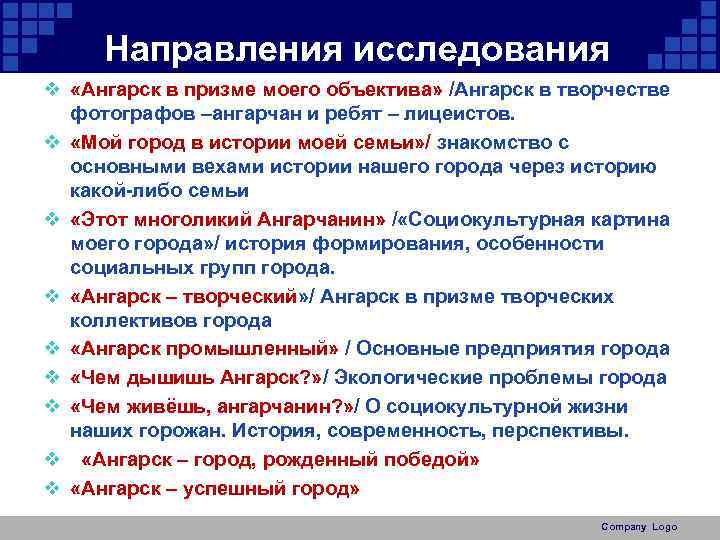 Направления исследования

❖ «Ангарск в призме моего объектива» /Ангарск в творчестве фотографов –ангарчан и ребят – лицеистов.

❖ «Мой город в истории моей семьи»/ знакомство с основными вехами истории нашего города через историю какой-либо семьи

❖ «Этот многоликий Ангарчанин» /«Социокультурная картина моего города»/ история формирования, особенности социальных групп города.

❖ «Ангарск – творческий»/ Ангарск в призме творческих коллективов города

❖ «Ангарск промышленный» / Основные предприятия города

❖ «Чем дышишь Ангарск?»/ Экологические проблемы города

❖ «Чем живёшь, ангарчанин?»/ О социокультурной жизни наших горожан. История, современность, перспективы.

❖ «Ангарск – город, рожденный победой»

❖ «Ангарск – успешный город»

Company Logo